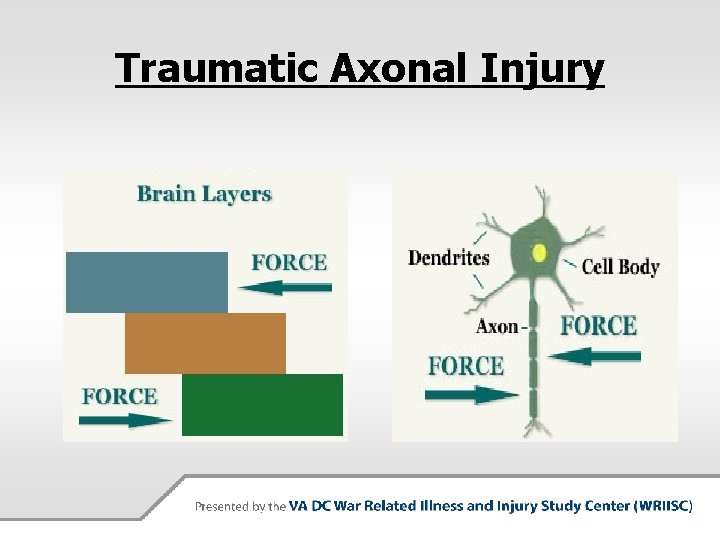 Traumatic Axonal Injury

Brain Layers

FORCE

FORCE

Dendrites

Cell Body

Axon-

FORCE

FORCE

Presented by the VA DC War Related Illness and Injury Study Center (WRIISC)